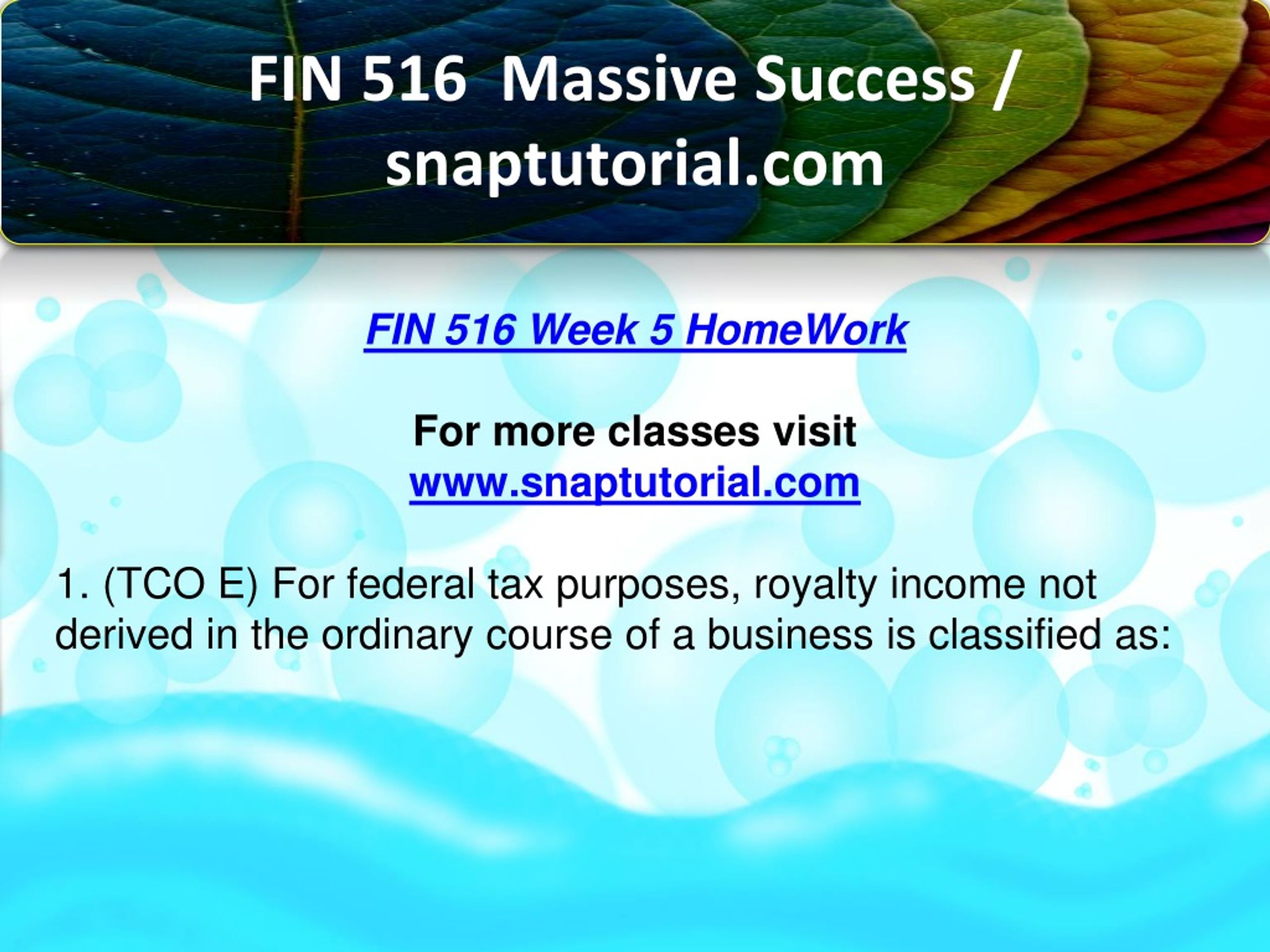 FIN 516 Massive Success / snaptutorial.com

FIN 516 Week 5 HomeWork

For more classes visit
www.snaptutorial.com

1. (TCO E) For federal tax purposes, royalty income not derived in the ordinary course of a business is classified as: